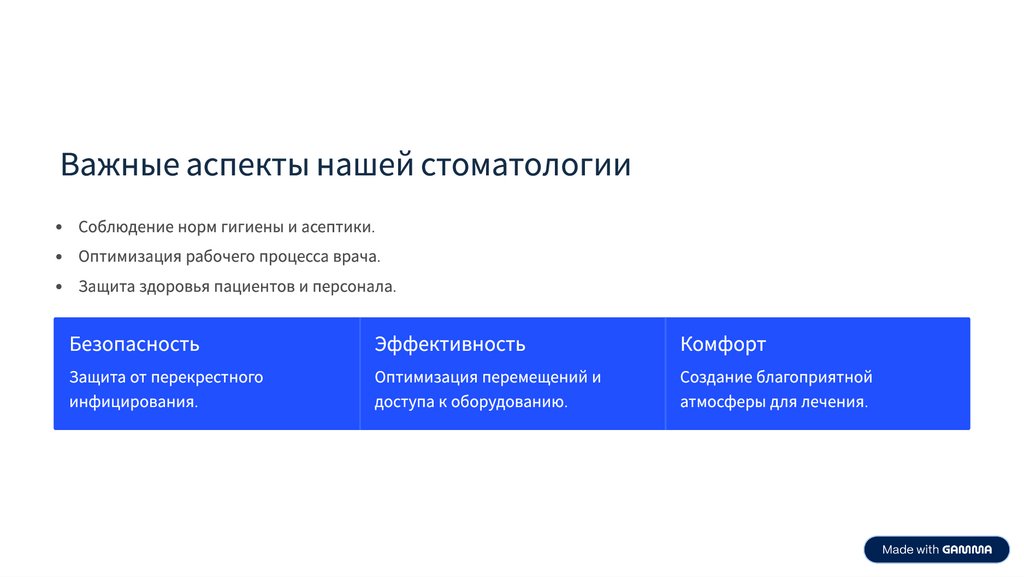 Важные аспекты нашей стоматологии

• Соблюдение норм гигиены и асептики.
• Оптимизация рабочего процесса врача.
• Защита здоровья пациентов и персонала.

Безопасность

Защита от перекрестного инфицирования.

Эффективность

Оптимизация перемещений и доступа к оборудованию.

Комфорт

Создание благоприятной атмосферы для лечения.

Made with GAMMA